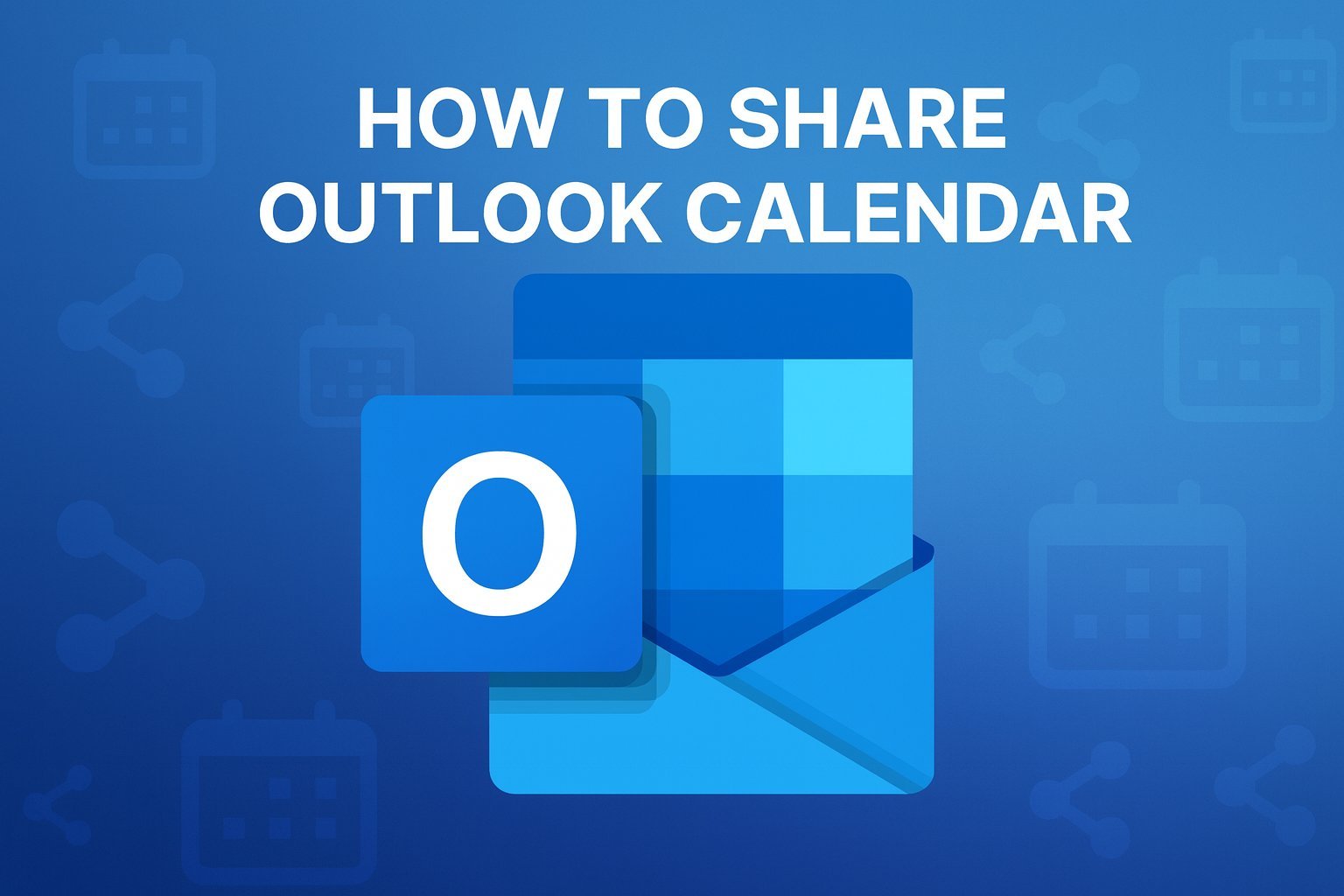 HOW TO SHARE
OUTLOOK CALENDAR

O